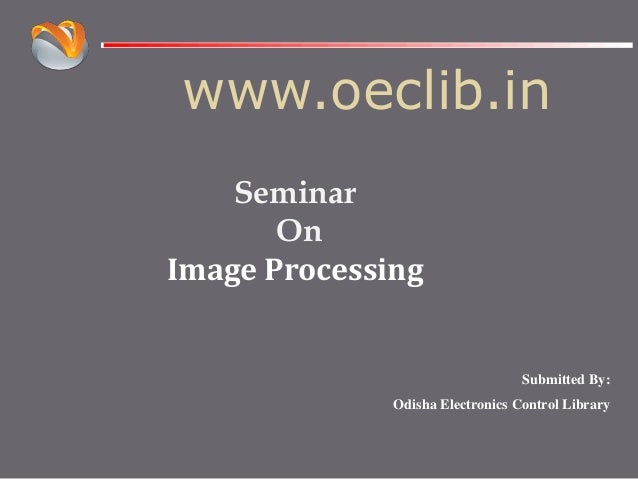 www.oeclib.in

Seminar
On
Image Processing

Submitted By:
Odisha Electronics Control Library